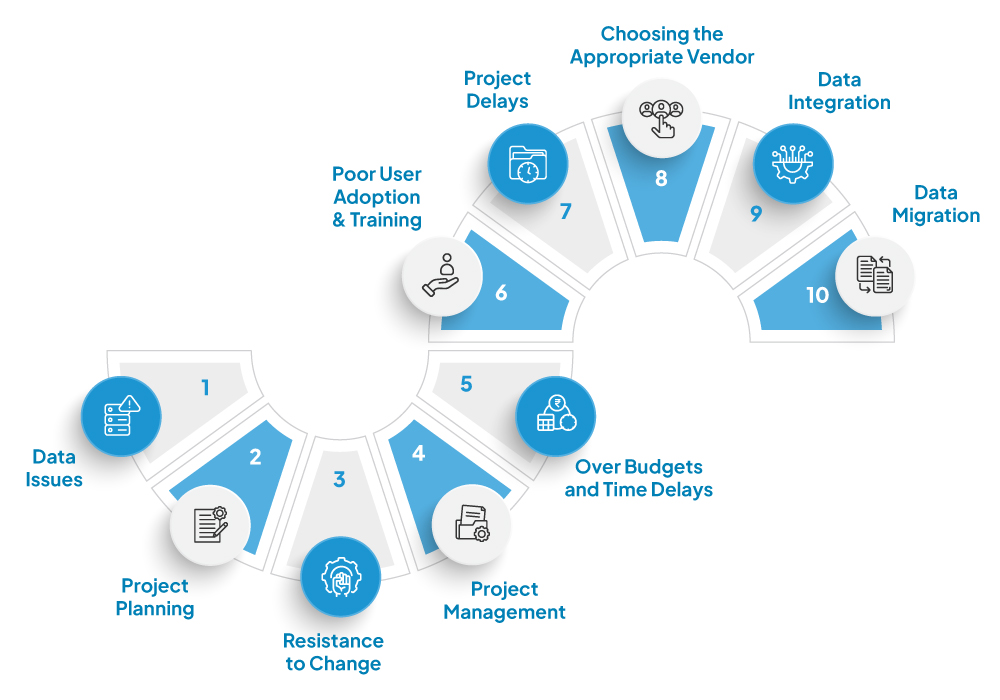 1
Data Issues

2
Project Planning

3
Resistance to Change

4
Project Management

5
Over Budgets and Time Delays

6
Poor User Adoption & Training

7
Project Delays

8
Choosing the Appropriate Vendor

9
Data Integration

10
Data Migration